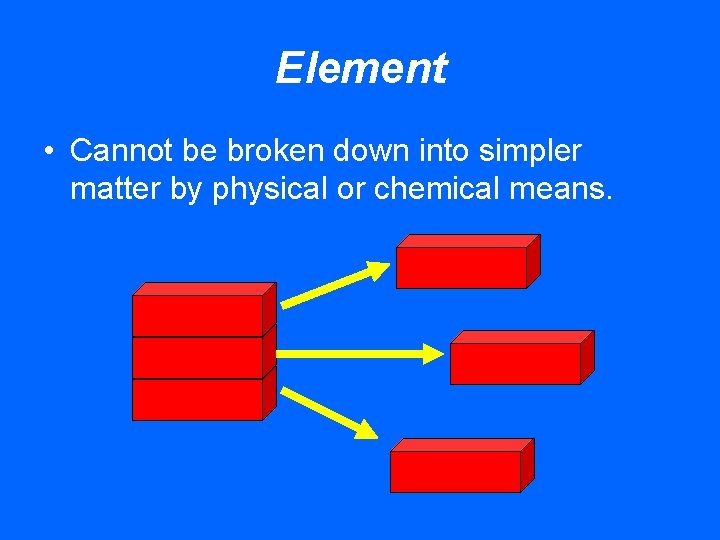 Element

• Cannot be broken down into simpler matter by physical or chemical means.